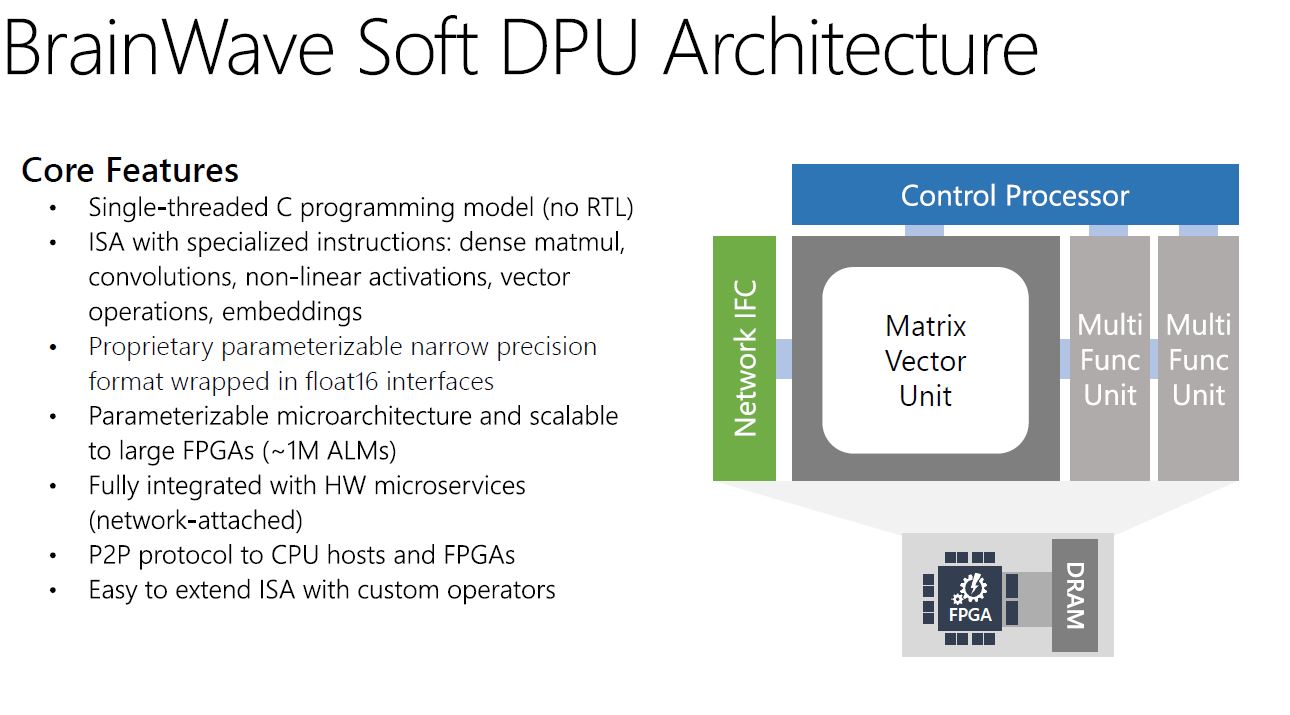 BrainWave Soft DPU Architecture

Core Features
• Single-threaded C programming model (no RTL)
• ISA with specialized instructions: dense matmul, convolutions, non-linear activations, vector operations, embeddings
• Proprietary parameterizable narrow precision format wrapped in float16 interfaces
• Parameterizable microarchitecture and scalable to large FPGAs (~1M ALMs)
• Fully integrated with HW microservices (network-attached)
• P2P protocol to CPU hosts and FPGAs
• Easy to extend ISA with custom operators

Control Processor
Network IFC
Matrix Vector Unit
Multi Func Unit
Multi Func Unit
FPGA
DRAM